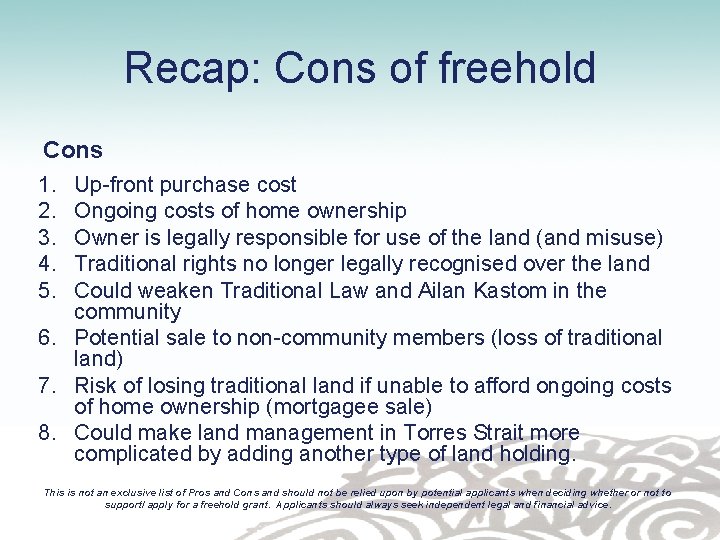 Recap: Cons of freehold

Cons

1. Up-front purchase cost
2. Ongoing costs of home ownership
3. Owner is legally responsible for use of the land (and misuse)
4. Traditional rights no longer legally recognised over the land
5. Could weaken Traditional Law and Ailan Kastom in the community
6. Potential sale to non-community members (loss of traditional land)
7. Risk of losing traditional land if unable to afford ongoing costs of home ownership (mortgagee sale)
8. Could make land management in Torres Strait more complicated by adding another type of land holding.

This is not an exclusive list of Pros and Cons and should not be relied upon by potential applicants when deciding whether or not to support/ apply for a freehold grant. Applicants should always seek independent legal and financial advice.